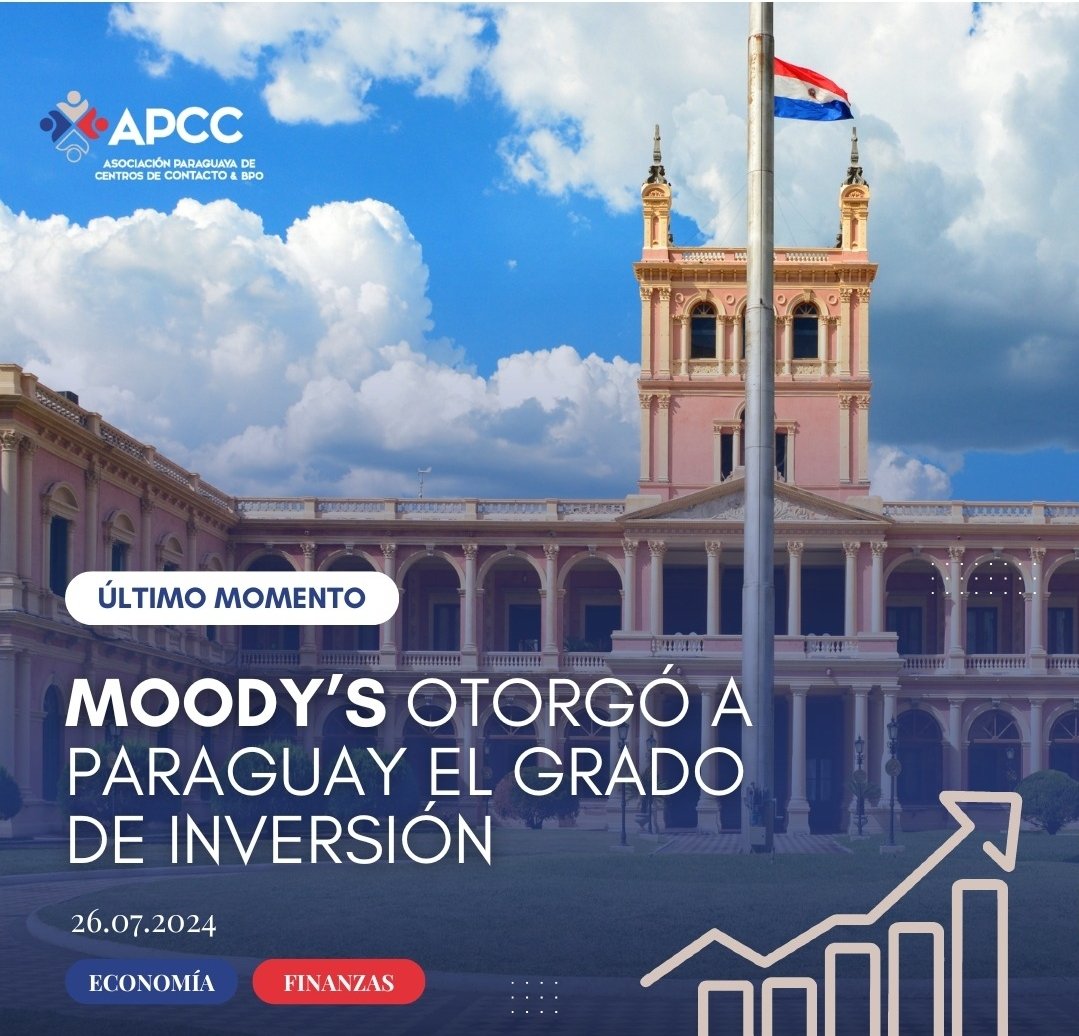 APCC
ASOCIACIÓN PARAGUAYA DE CENTROS DE CONTACTO & BPO

ÚLTIMO MOMENTO

MOODY'S OTORGÓ A PARAGUAY EL GRADO DE INVERSIÓN

26.07.2024

ECONOMÍA

FINANZAS